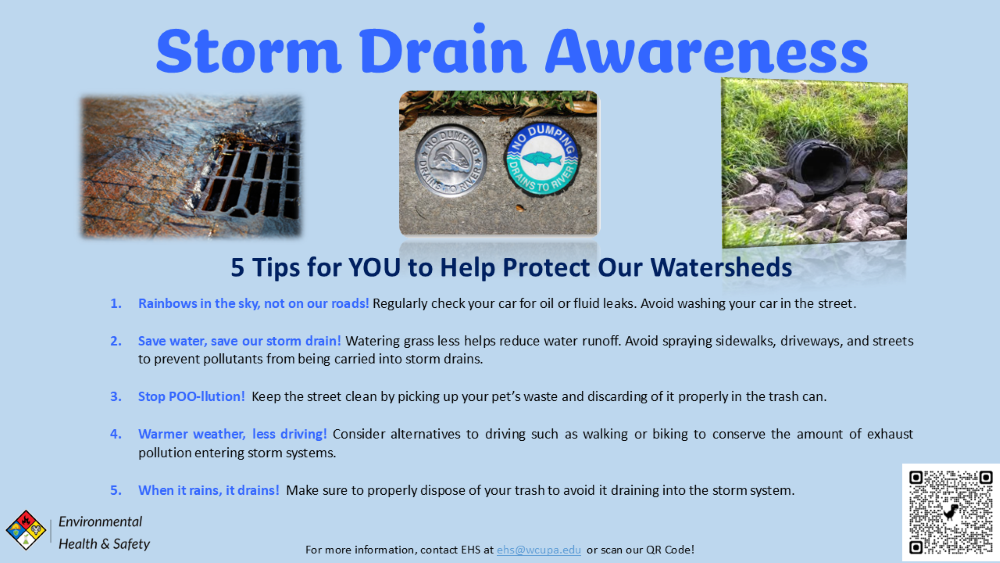 Storm Drain Awareness

NO DUMPING DRAINS TO RIVER

NO DUMPING DRAINS TO RIVER

5 Tips for YOU to Help Protect Our Watersheds

1. Rainbows in the sky, not on our roads! Regularly check your car for oil or fluid leaks. Avoid washing your car in the street.

2. Save water, save our storm drain! Watering grass less helps reduce water runoff. Avoid spraying sidewalks, driveways, and streets to prevent pollutants from being carried into storm drains.

3. Stop POO-llution! Keep the street clean by picking up your pet's waste and discarding of it properly in the trash can.

4. Warmer weather, less driving! Consider alternatives to driving such as walking or biking to conserve the amount of exhaust pollution entering storm systems.

5. When it rains, it drains! Make sure to properly dispose of your trash to avoid it draining into the storm system.

Environmental Health & Safety

For more information, contact EHS at ehs@wcupa.edu or scan our QR Code!